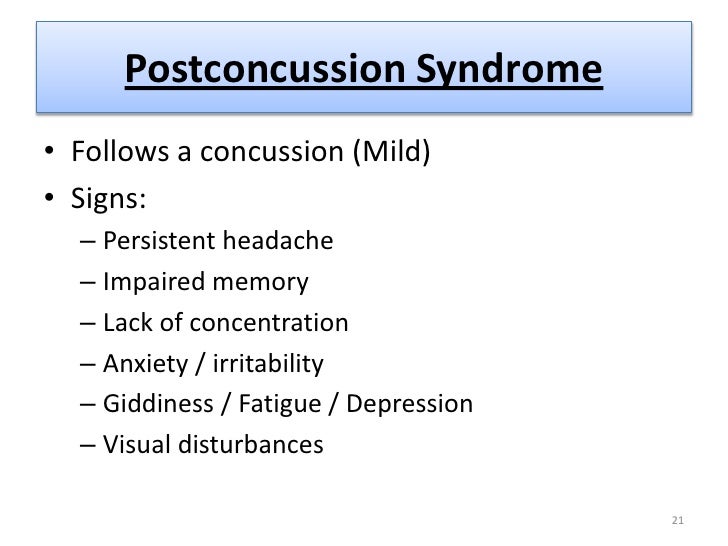 Postconcussion Syndrome

• Follows a concussion (Mild)
• Signs:
– Persistent headache
– Impaired memory
– Lack of concentration
– Anxiety / irritability
– Giddiness / Fatigue / Depression
– Visual disturbances

21